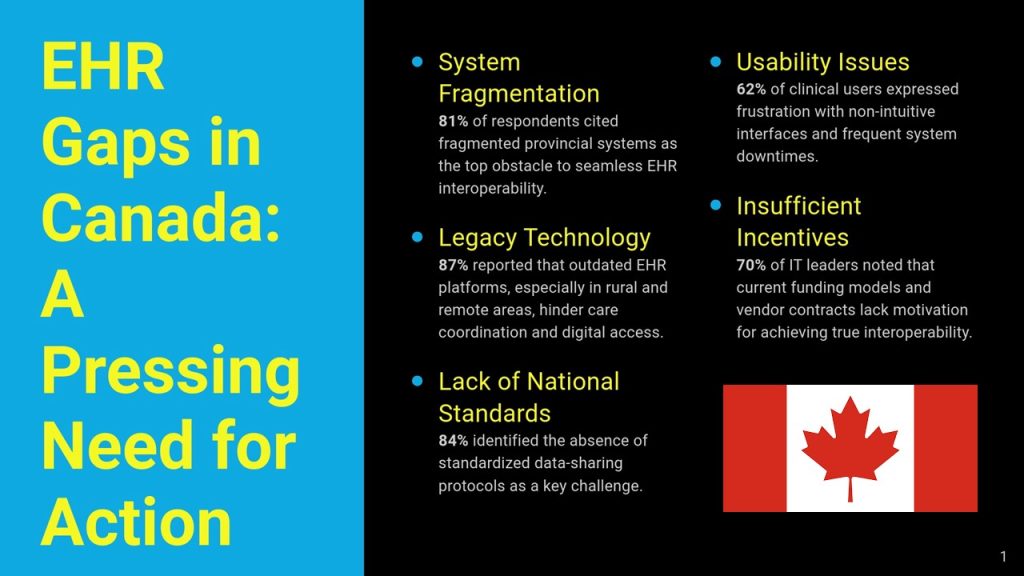 EHR Gaps in Canada: A Pressing Need for Action

System Fragmentation
81% of respondents cited fragmented provincial systems as the top obstacle to seamless EHR interoperability.

Legacy Technology
87% reported that outdated EHR platforms, especially in rural and remote areas, hinder care coordination and digital access.

Lack of National Standards
84% identified the absence of standardized data-sharing protocols as a key challenge.

Usability Issues
62% of clinical users expressed frustration with non-intuitive interfaces and frequent system downtimes.

Insufficient Incentives
70% of IT leaders noted that current funding models and vendor contracts lack motivation for achieving true interoperability.

1